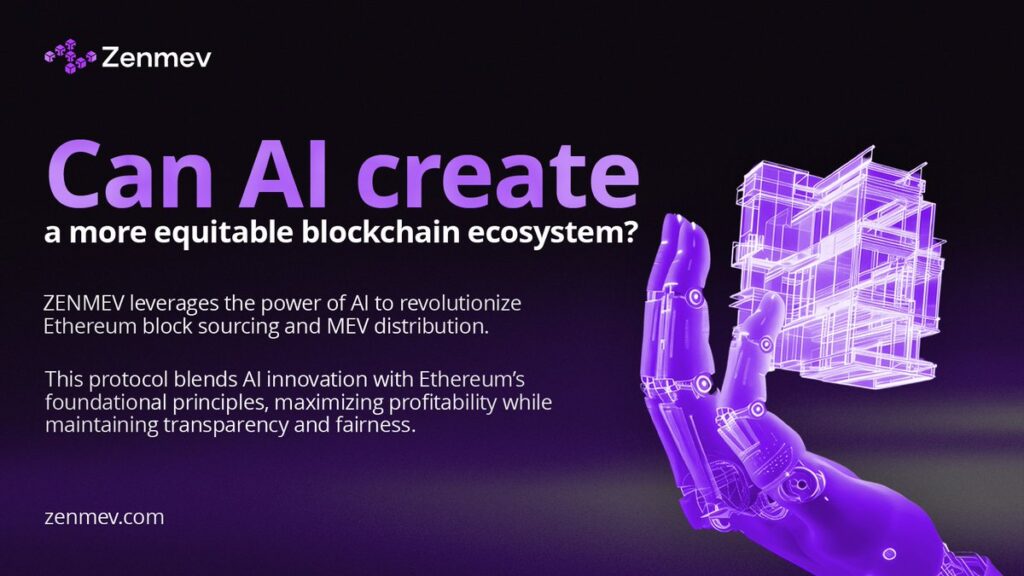 Zenmev

Can AI create
a more equitable blockchain ecosystem?

ZENMEV leverages the power of AI to revolutionize Ethereum block sourcing and MEV distribution.

This protocol blends AI innovation with Ethereum's foundational principles, maximizing profitability while maintaining transparency and fairness.

zenmev.com